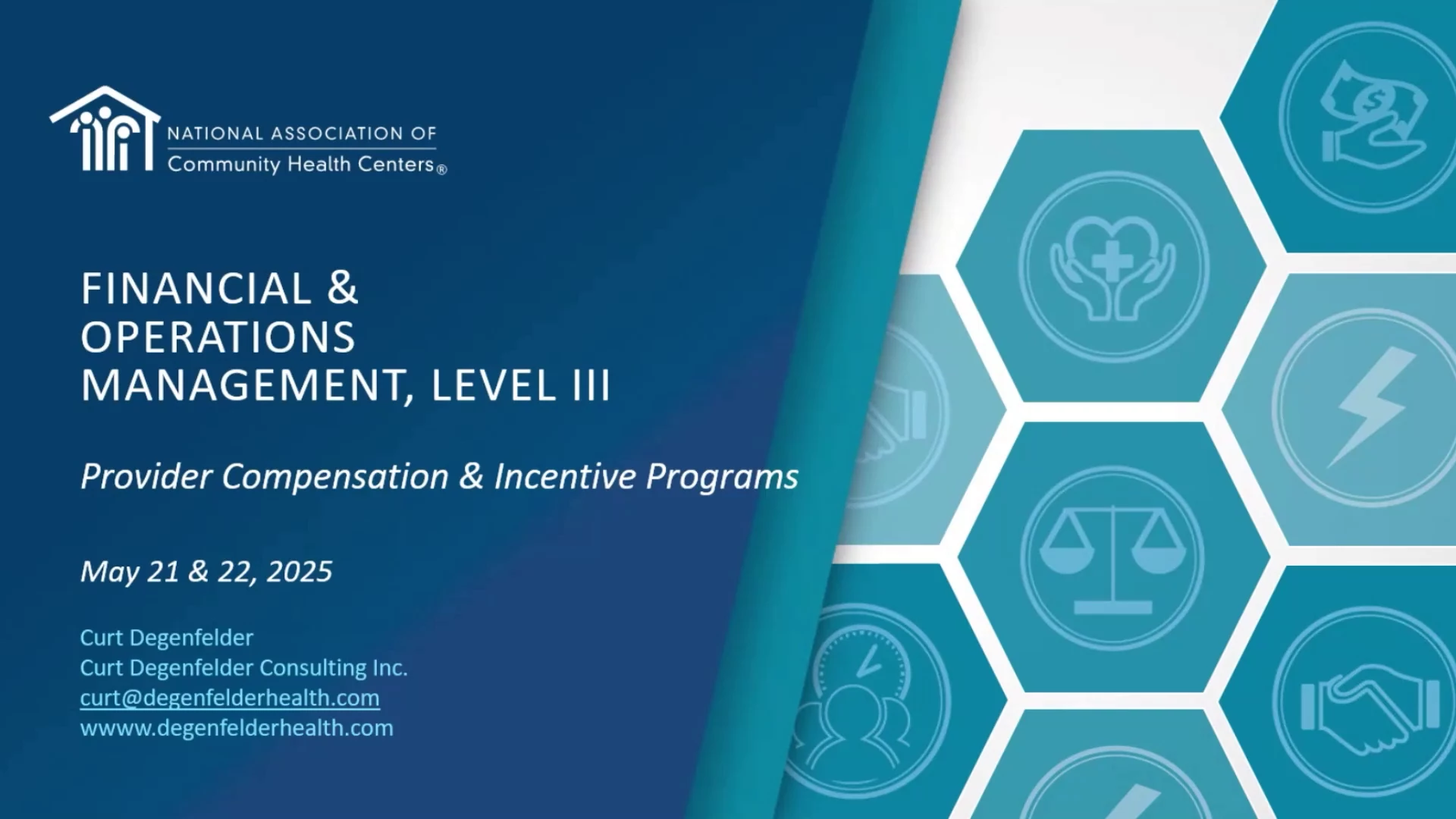 NATIONAL ASSOCIATION OF
Community Health Centers®

FINANCIAL & OPERATIONS MANAGEMENT, LEVEL III

Provider Compensation & Incentive Programs

May 21 & 22, 2025

Curt Degenfelder
Curt Degenfelder Consulting Inc.
curt@degenfelderhealth.com
wwww.degenfelderhealth.com